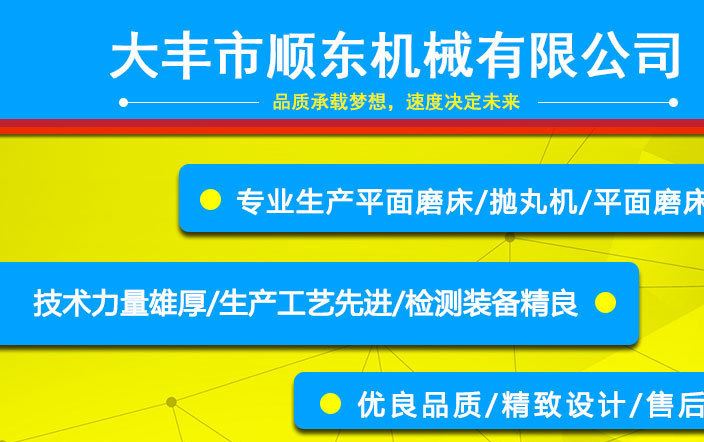 大丰市顺东机械有限公司

品质承载梦想，速度决定未来

专业生产平面磨床/抛丸机/平面磨床

技术力量雄厚/生产工艺先进/检测装备精良

优良品质/精致设计/售后